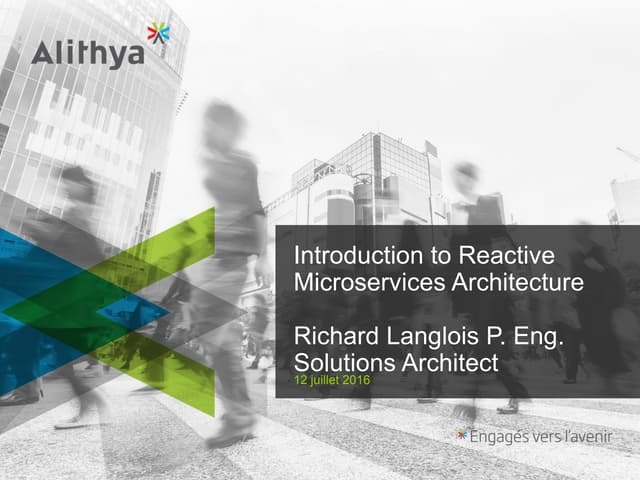 Alithya

Introduction to Reactive Microservices Architecture

Richard Langlois P. Eng.
Solutions Architect
12 juillet 2016

Engagés vers l'avenir